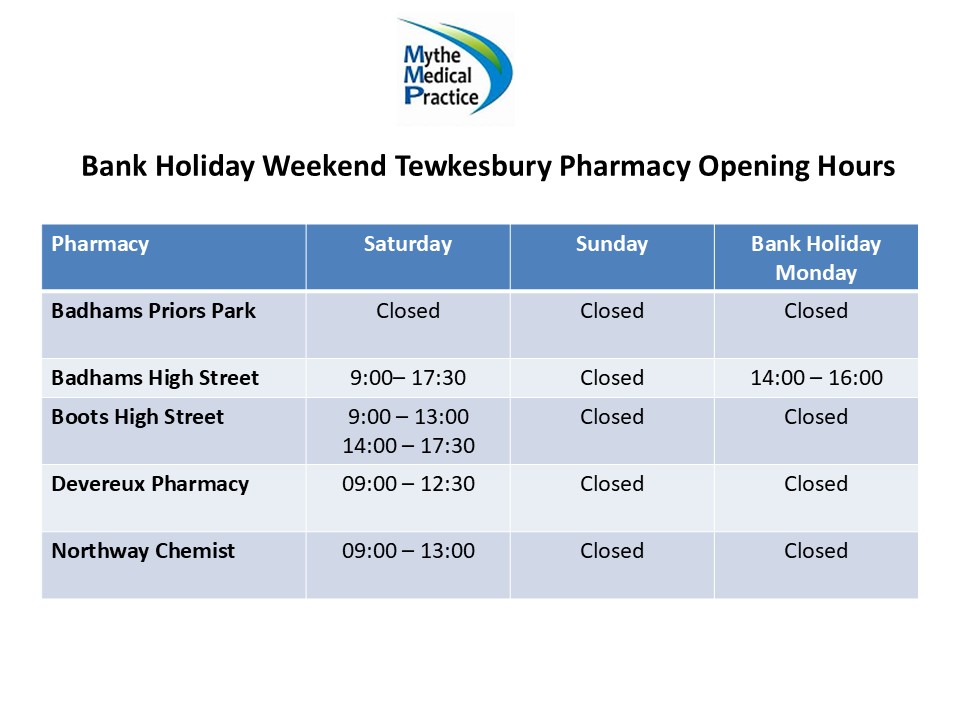 Mythe Medical Practice

Bank Holiday Weekend Tewkesbury Pharmacy Opening Hours

| Pharmacy | Saturday | Sunday | Bank Holiday Monday |
|---|---|---|---|
| Badhams Priors Park | Closed | Closed | Closed |
| Badhams High Street | 9:00– 17:30 | Closed | 14:00 – 16:00 |
| Boots High Street | 9:00 – 13:00 14:00 – 17:30 | Closed | Closed |
| Devereux Pharmacy | 09:00 – 12:30 | Closed | Closed |
| Northway Chemist | 09:00 – 13:00 | Closed | Closed |